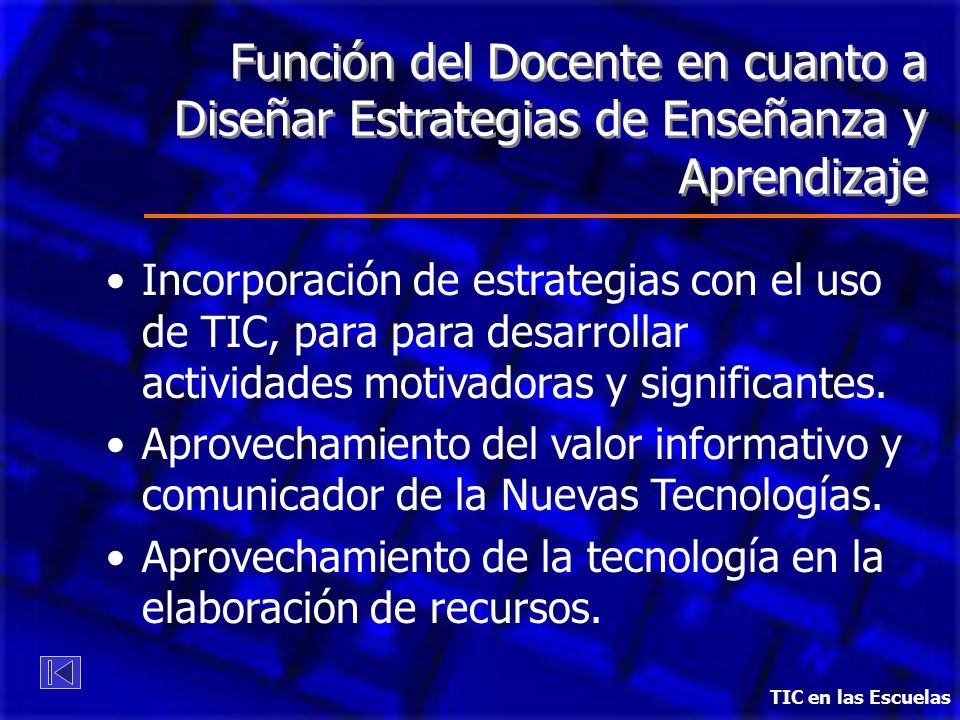 Función del Docente en cuanto a Diseñar Estrategias de Enseñanza y Aprendizaje

• Incorporación de estrategias con el uso de TIC, para para desarrollar actividades motivadoras y significantes.
• Aprovechamiento del valor informativo y comunicador de la Nuevas Tecnologías.
• Aprovechamiento de la tecnología en la elaboración de recursos.

TIC en las Escuelas